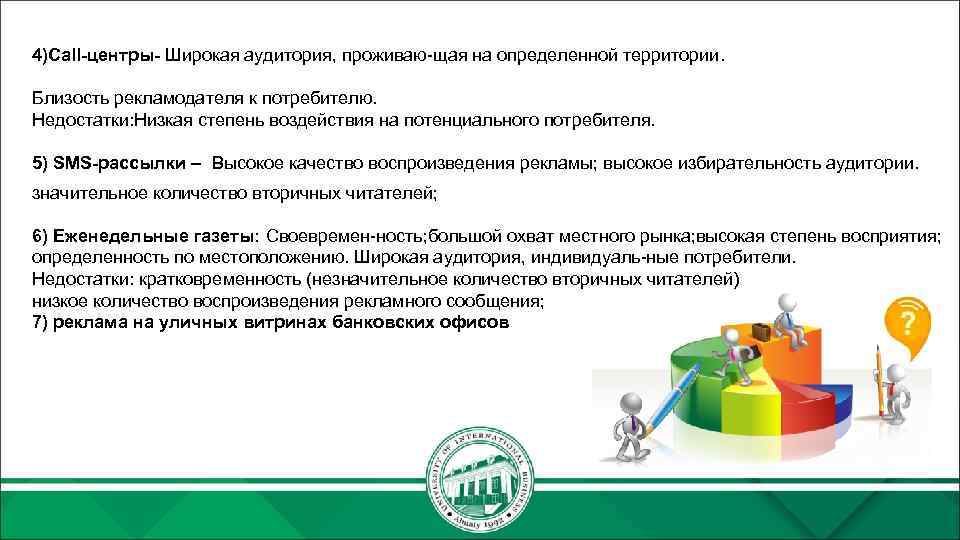 4)Call-центры- Широкая аудитория, проживаю-щая на определенной территории.

Близость рекламодателя к потребителю.
Недостатки:Низкая степень воздействия на потенциального потребителя.

5) SMS-рассылки – Высокое качество воспроизведения рекламы; высокое избирательность аудитории.

значительное количество вторичных читателей;

6) Еженедельные газеты: Своевремен-ность;большой охват местного рынка;высокая степень восприятия; определенность по местоположению. Широкая аудитория, индивидуаль-ные потребители.
Недостатки: кратковременность (незначительное количество вторичных читателей)
низкое количество воспроизведения рекламного сообщения;
7) реклама на уличных витринах банковских офисов

?

UNIVERSITY OF INTERNATIONAL BUSINESS
Almaty 1992